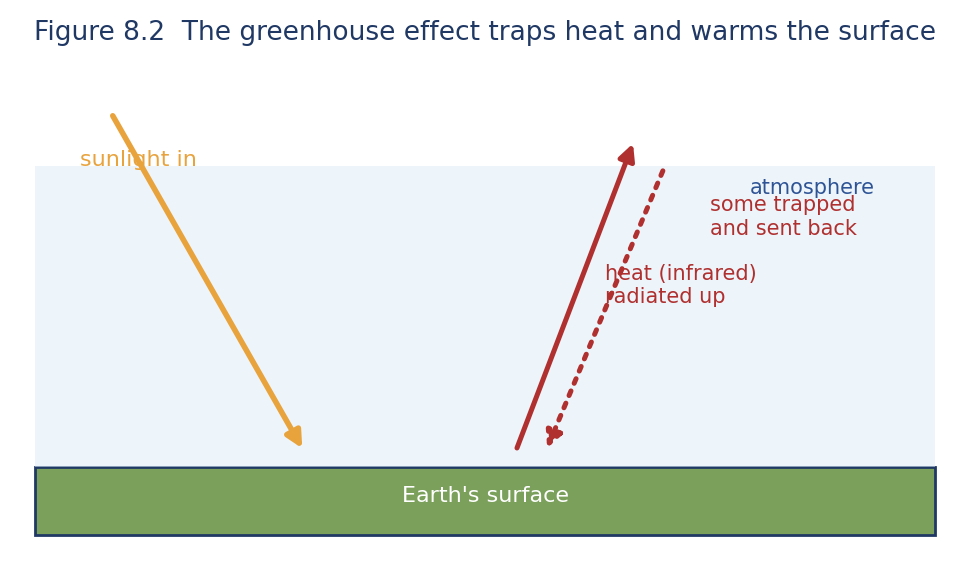 Figure 8.2 The greenhouse effect traps heat and warms the surface

sunlight in

atmosphere

some trapped
and sent back

heat (infrared)
radiated up

Earth's surface